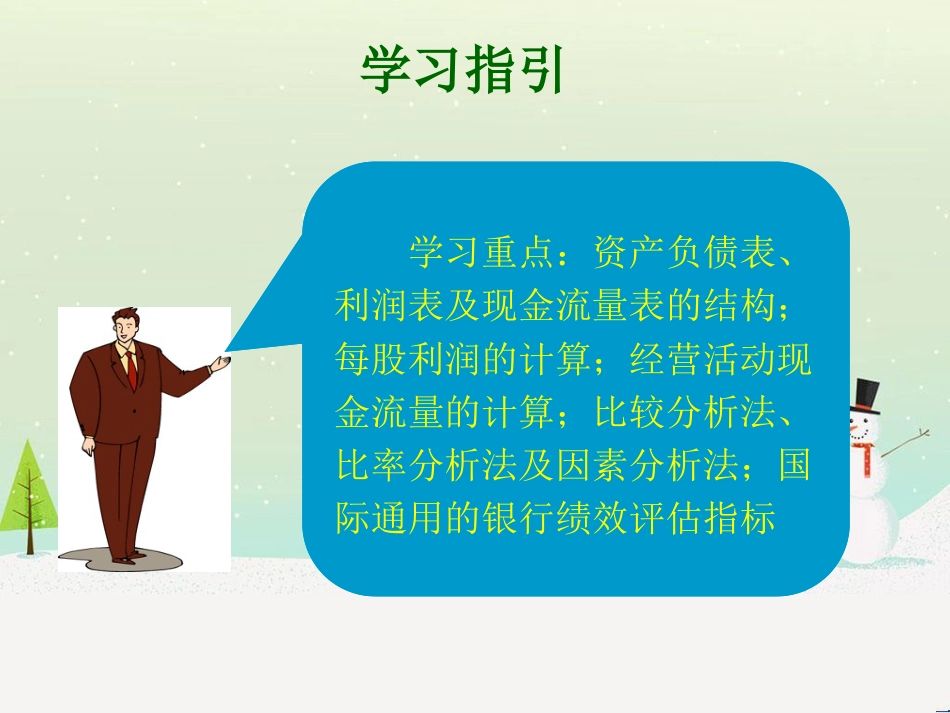 学习指引

学习重点：资产负债表、利润表及现金流量表的结构；每股利润的计算；经营活动现金流量的计算；比较分析法、比率分析法及因素分析法；国际通用的银行绩效评估指标